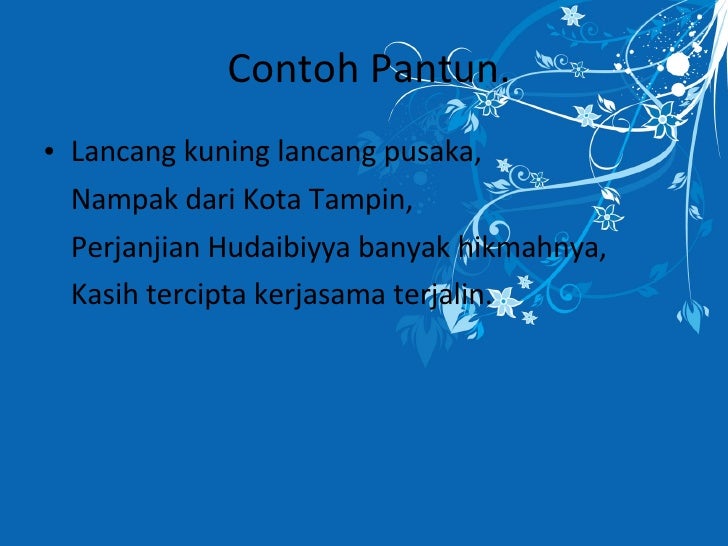 Contoh Pantun.

• Lancang kuning lancang pusaka,
Nampak dari Kota Tampin,
Perjanjian Hudaibiyya banyak hikmahnya,
Kasih tercipta kerjasama terjalin.